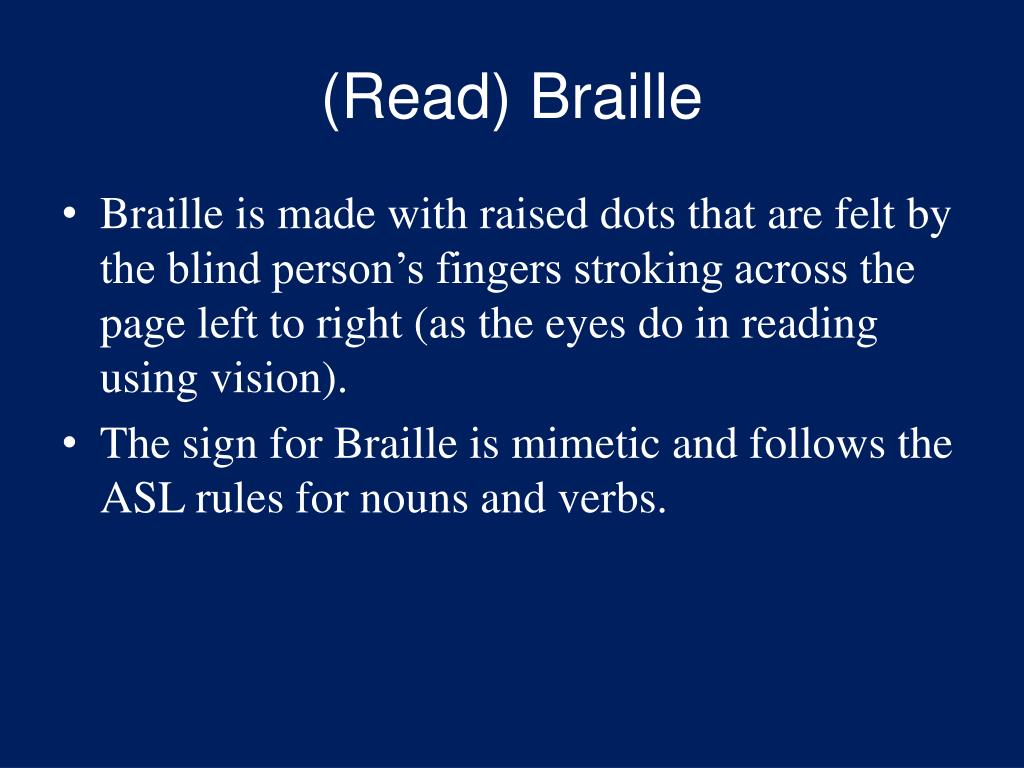 (Read) Braille

• Braille is made with raised dots that are felt by the blind person’s fingers stroking across the page left to right (as the eyes do in reading using vision).
• The sign for Braille is mimetic and follows the ASL rules for nouns and verbs.